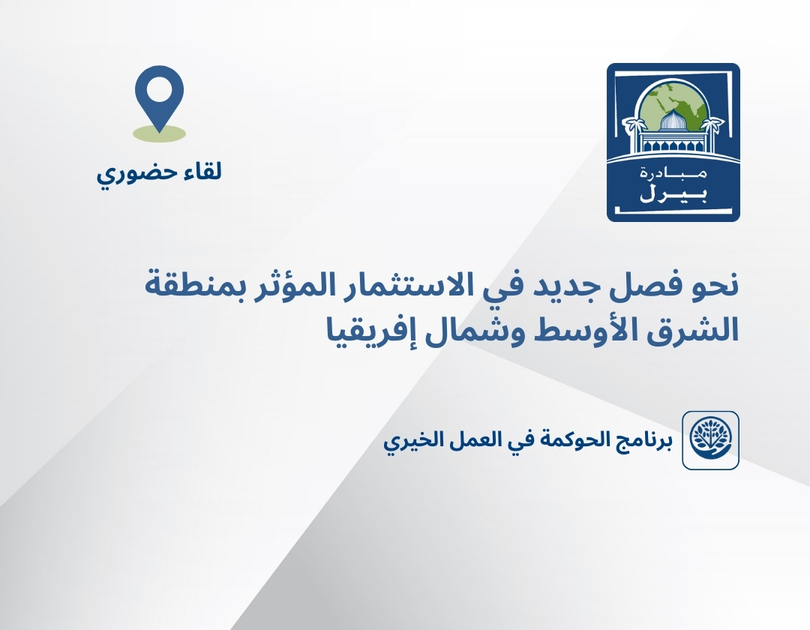 مبادرة
بيرل

لقاء حضوري

نحو فصل جديد في الاستثمار المؤثر بمنطقة الشرق الأوسط وشمال إفريقيا

برنامج الحوكمة في العمل الخيري